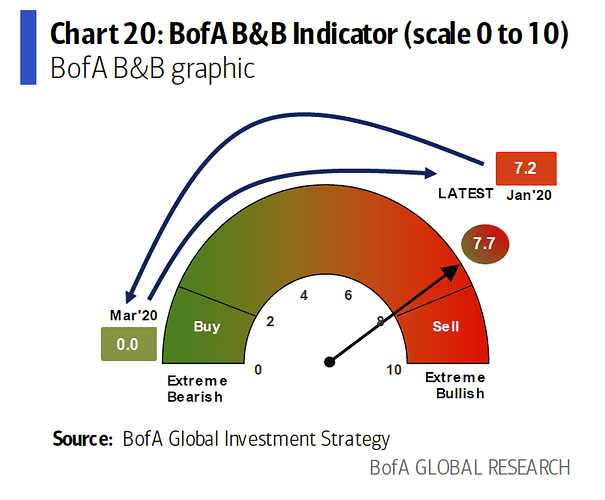 Chart 20: BofA B&B Indicator (scale 0 to 10)
BofA B&B graphic

7.2
LATEST Jan'20
7.7
Mar'20
0.0
Buy
Sell
0
2
4
6
8
10
Extreme Bearish
Extreme Bullish

Source: BofA Global Investment Strategy
BofA GLOBAL RESEARCH